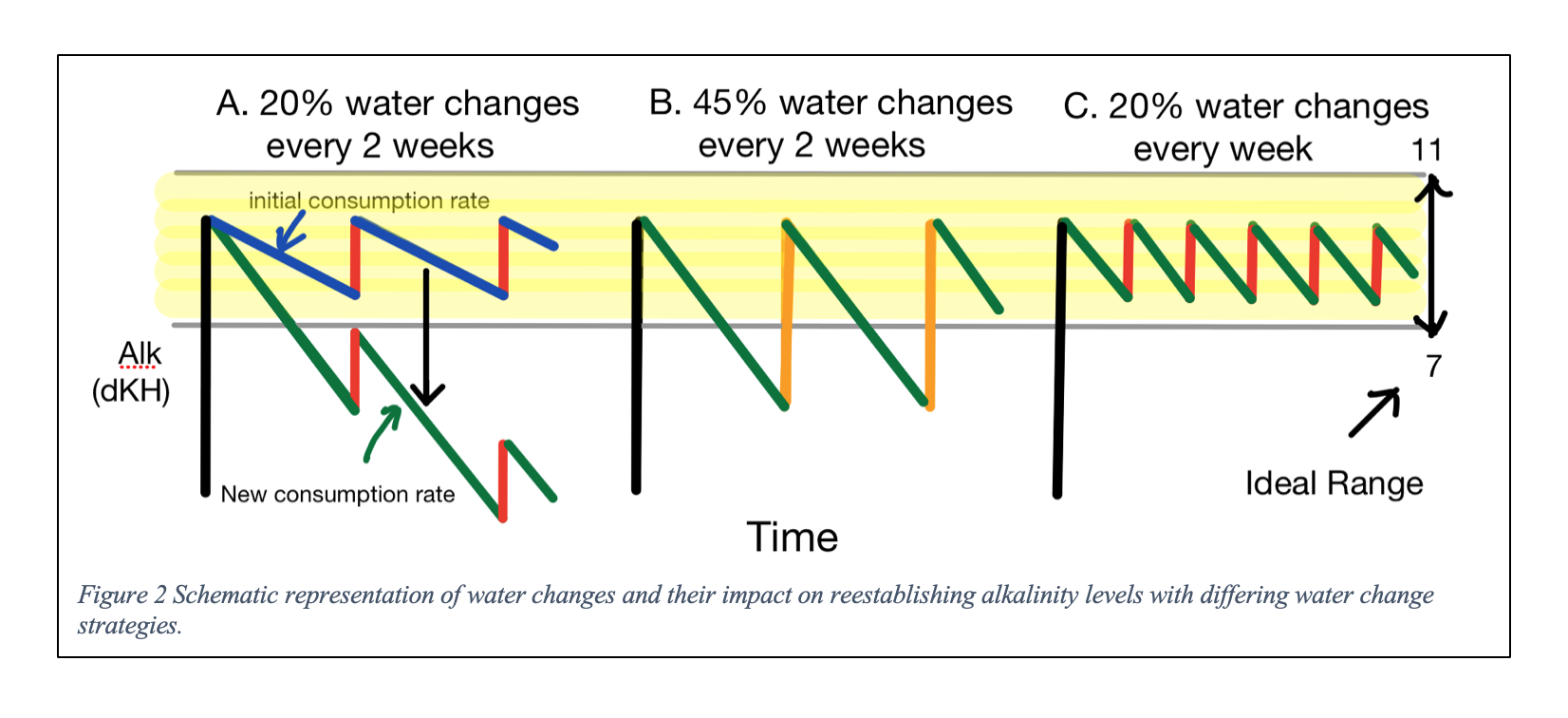 A. 20% water changes every 2 weeks

B. 45% water changes every 2 weeks

C. 20% water changes every week

11

initial consumption rate

Alk (dKH)

7

New consumption rate

Ideal Range

Time

Figure 2 Schematic representation of water changes and their impact on reestablishing alkalinity levels with differing water change strategies.